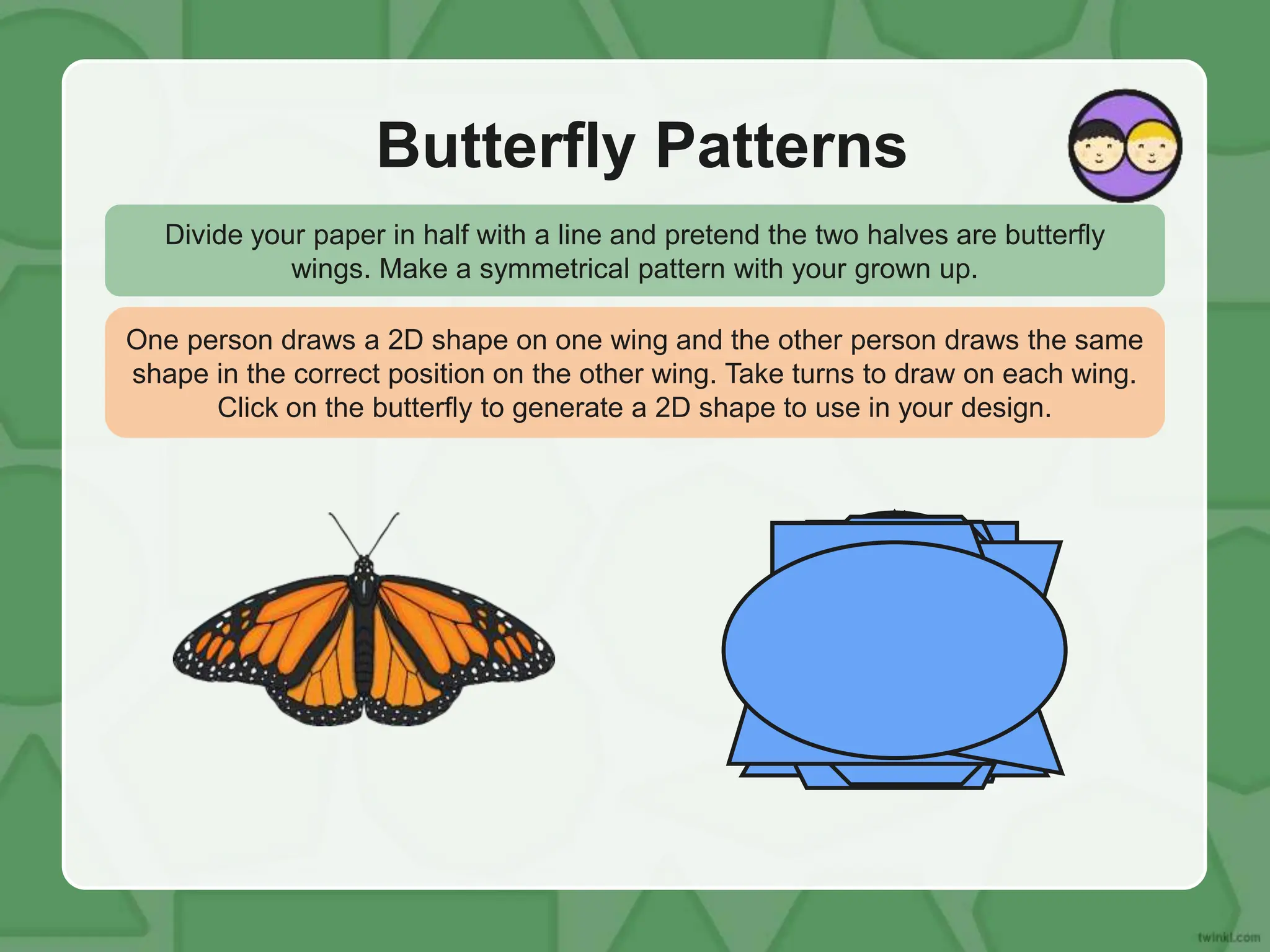 Butterfly Patterns

Divide your paper in half with a line and pretend the two halves are butterfly wings. Make a symmetrical pattern with your grown up.

One person draws a 2D shape on one wing and the other person draws the same shape in the correct position on the other wing. Take turns to draw on each wing. Click on the butterfly to generate a 2D shape to use in your design.

twinkl.com